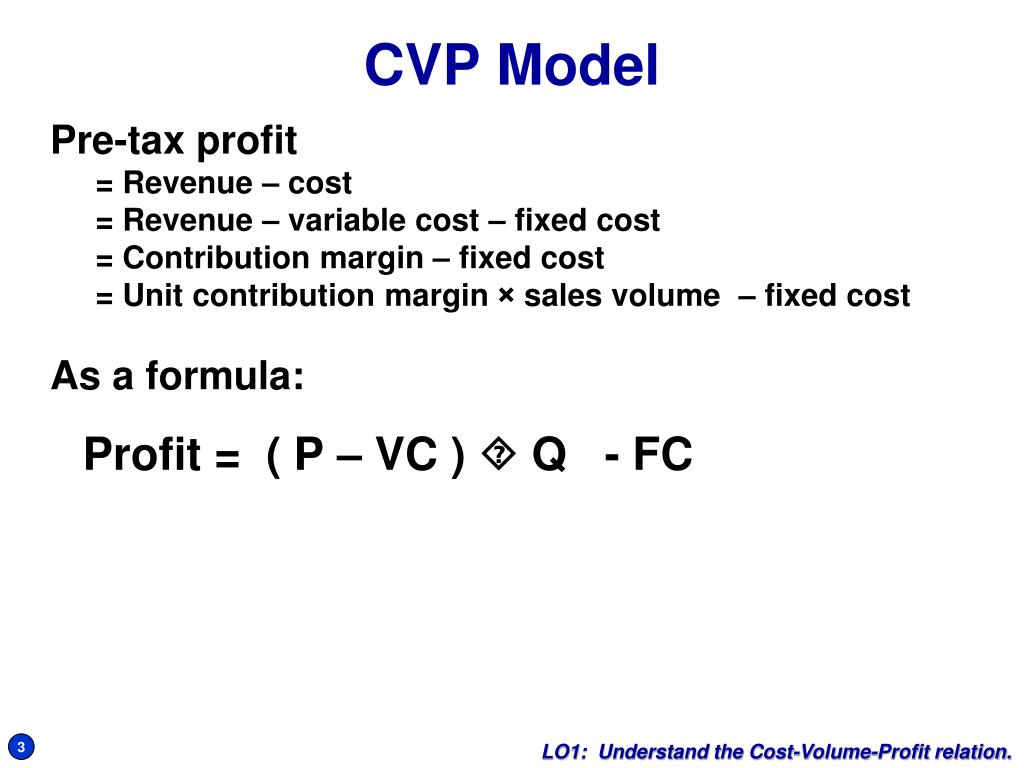 CVP Model

Pre-tax profit

= Revenue – cost
= Revenue – variable cost – fixed cost
= Contribution margin – fixed cost
= Unit contribution margin × sales volume – fixed cost

As a formula:

Profit = ( P – VC ) � Q - FC

3

LO1: Understand the Cost-Volume-Profit relation.